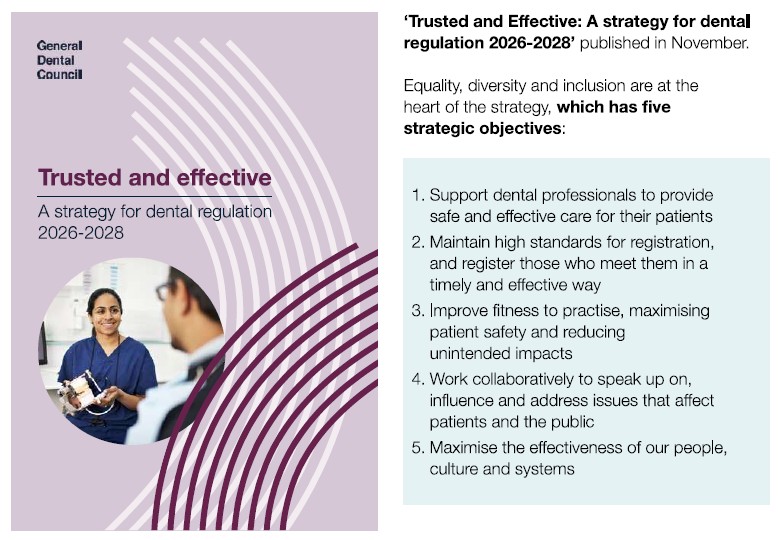 General Dental Council

Trusted and effective

A strategy for dental regulation 2026-2028

'Trusted and Effective: A strategy for dental regulation 2026-2028' published in November.

Equality, diversity and inclusion are at the heart of the strategy, which has five strategic objectives:

1. Support dental professionals to provide safe and effective care for their patients
2. Maintain high standards for registration, and register those who meet them in a timely and effective way
3. Improve fitness to practise, maximising patient safety and reducing unintended impacts
4. Work collaboratively to speak up on, influence and address issues that affect patients and the public
5. Maximise the effectiveness of our people, culture and systems